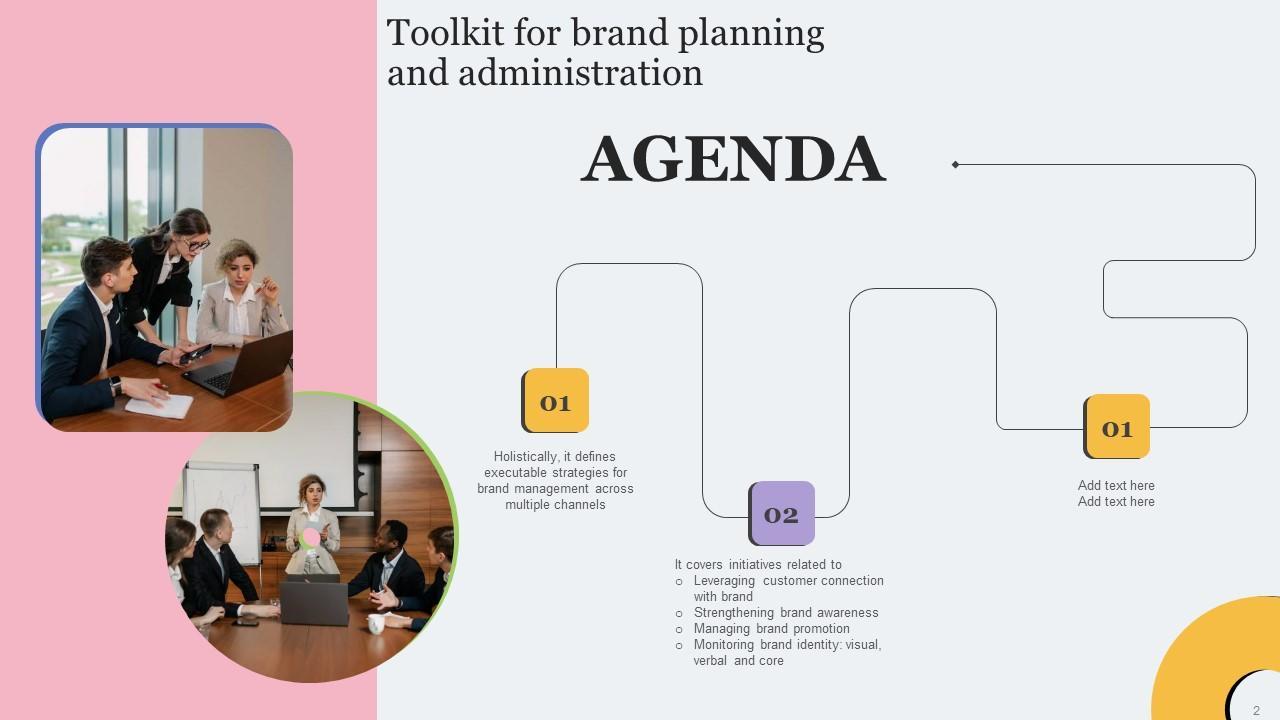 Toolkit for brand planning and administration

AGENDA

01

Holistically, it defines executable strategies for brand management across multiple channels

02

It covers initiatives related to
○ Leveraging customer connection with brand
○ Strengthening brand awareness
○ Managing brand promotion
○ Monitoring brand identity: visual, verbal and core

01

Add text here
Add text here

2